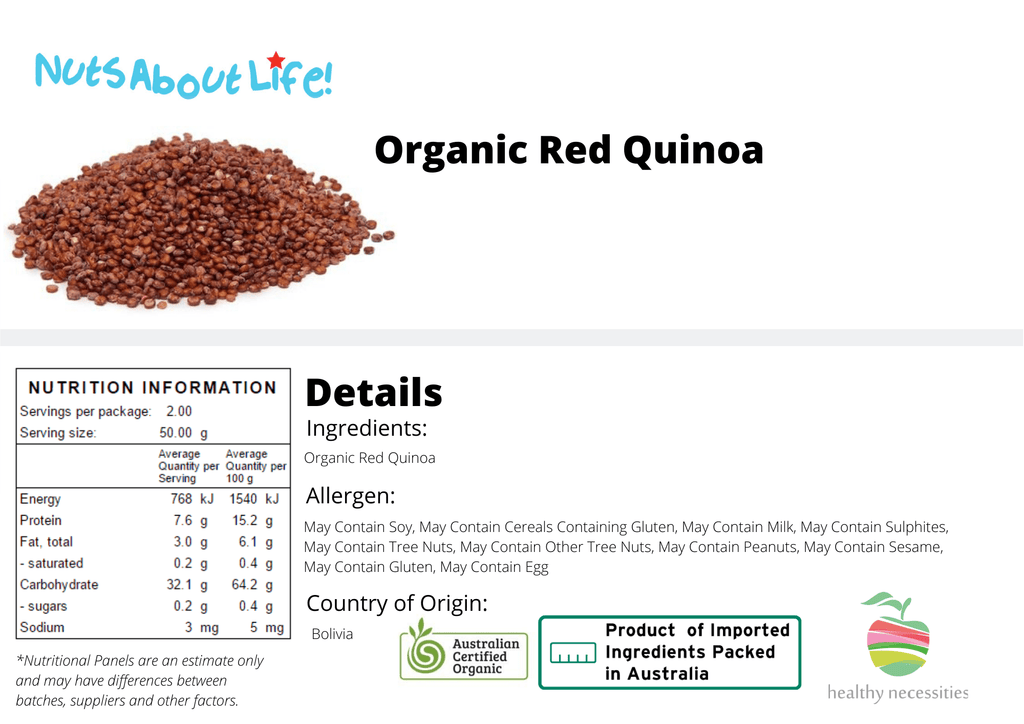 NutsAboutLife!

Organic Red Quinoa

NUTRITION INFORMATION

Servings per package: 2.00
Serving size: 50.00 g

| | Average Quantity per Serving | Average Quantity per 100 g |
|---|---|---|
| Energy | 768 kJ | 1540 kJ |
| Protein | 7.6 g | 15.2 g |
| Fat, total | 3.0 g | 6.1 g |
| - saturated | 0.2 g | 0.4 g |
| Carbohydrate | 32.1 g | 64.2 g |
| - sugars | 0.2 g | 0.4 g |
| Sodium | 3 mg | 5 mg |

*Nutritional Panels are an estimate only and may have differences between batches, suppliers and other factors.

Details

Ingredients:

Organic Red Quinoa

Allergen:

May Contain Soy, May Contain Cereals Containing Gluten, May Contain Milk, May Contain Sulphites, May Contain Tree Nuts, May Contain Other Tree Nuts, May Contain Peanuts, May Contain Sesame, May Contain Gluten, May Contain Egg

Country of Origin:

Bolivia

Australian Certified Organic

Product of Imported Ingredients Packed in Australia

healthy necessities